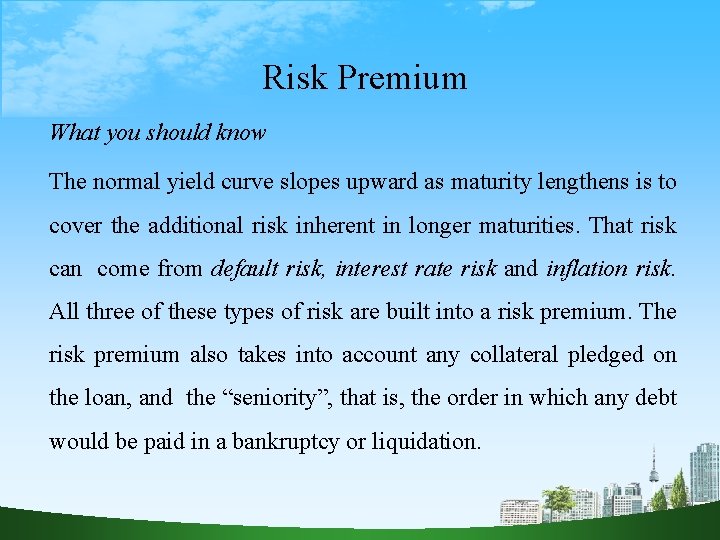 Risk Premium

What you should know

The normal yield curve slopes upward as maturity lengthens is to cover the additional risk inherent in longer maturities. That risk can come from default risk, interest rate risk and inflation risk. All three of these types of risk are built into a risk premium. The risk premium also takes into account any collateral pledged on the loan, and the “seniority”, that is, the order in which any debt would be paid in a bankruptcy or liquidation.